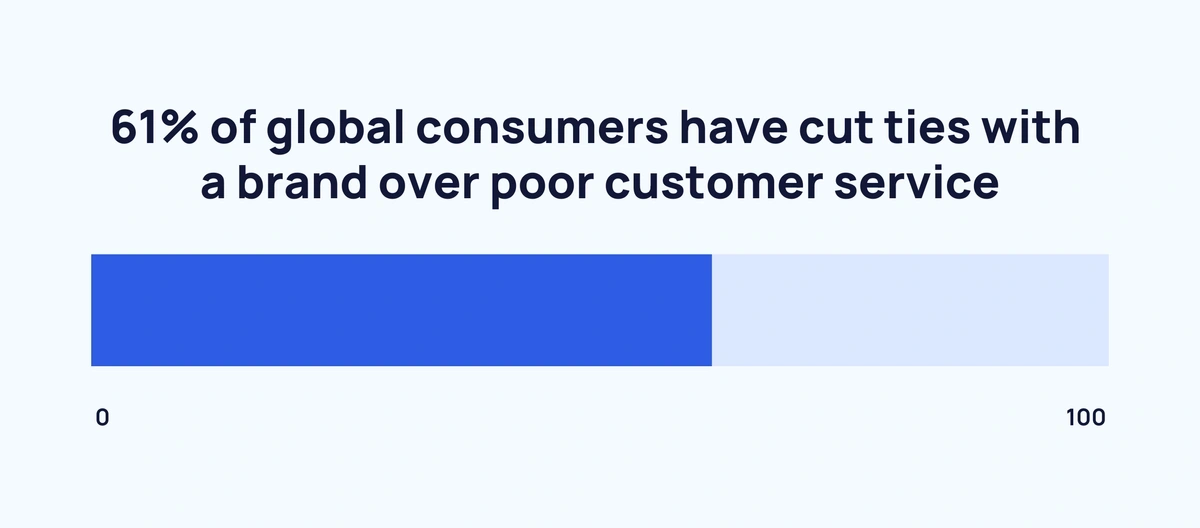 61% of global consumers have cut ties with a brand over poor customer service

0

100